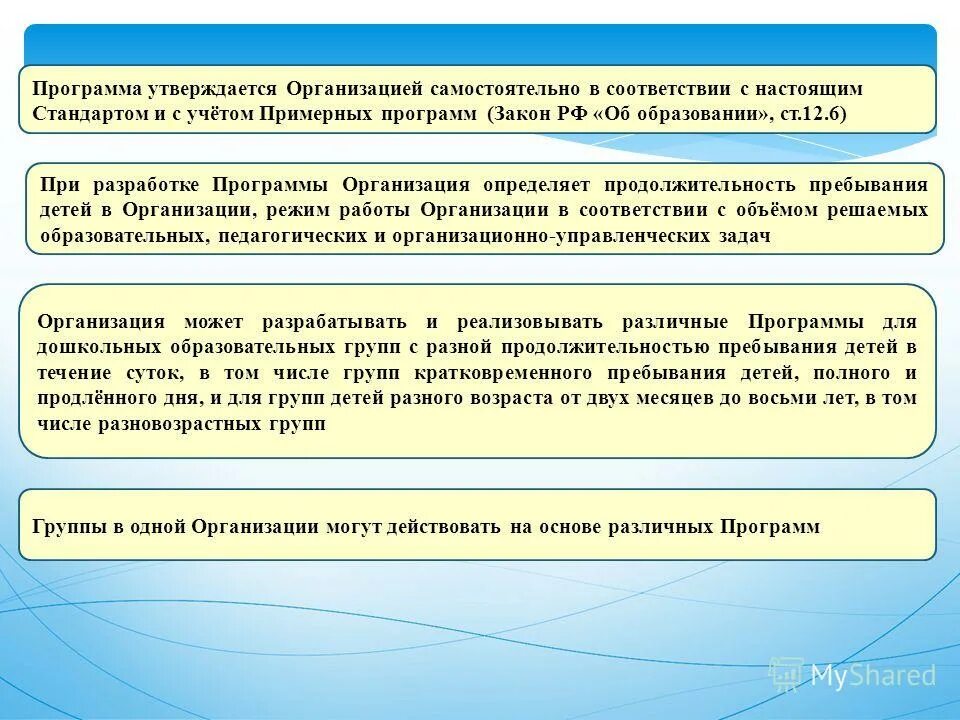 Программа утверждается Организацией самостоятельно в соответствии с настоящим Стандартом и с учётом Примерных программ (Закон РФ «Об образовании», ст.12.6)

При разработке Программы Организация определяет продолжительность пребывания детей в Организации, режим работы Организации в соответствии с объёмом решаемых образовательных, педагогических и организационно-управленческих задач

Организация может разрабатывать и реализовывать различные Программы для дошкольных образовательных групп с разной продолжительностью пребывания детей в течение суток, в том числе групп кратковременного пребывания детей, полного и продлённого дня, и для групп детей разного возраста от двух месяцев до восьми лет, в том числе разновозрастных групп

Группы в одной Организации могут действовать на основе различных Программ

MyShared